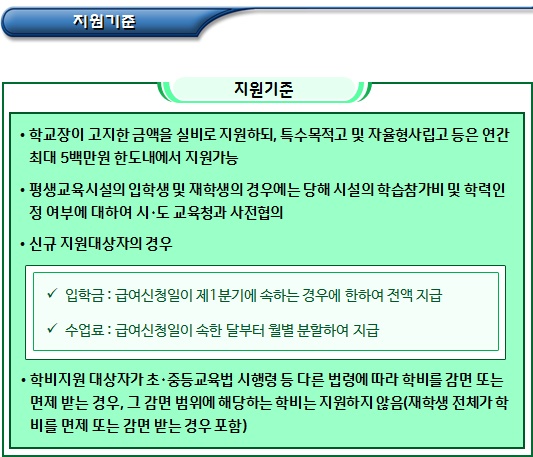 지원기준

지원기준

• 학교장이 고지한 금액을 실비로 지원하되, 특수목적고 및 자율형사립고 등은 연간 최대 5백만원 한도내에서 지원가능

• 평생교육시설의 입학생 및 재학생의 경우에는 당해 시설의 학습참가비 및 학력인정 여부에 대하여 시·도 교육청과 사전협의

• 신규 지원대상자의 경우

✓ 입학금 : 급여신청일이 제1분기에 속하는 경우에 한하여 전액 지급

✓ 수업료 : 급여신청일이 속한 달부터 월별 분할하여 지급

• 학비지원 대상자가 초·중등교육법 시행령 등 다른 법령에 따라 학비를 감면 또는 면제 받는 경우, 그 감면 범위에 해당하는 학비는 지원하지 않음(재학생 전체가 학비를 면제 또는 감면 받는 경우 포함)